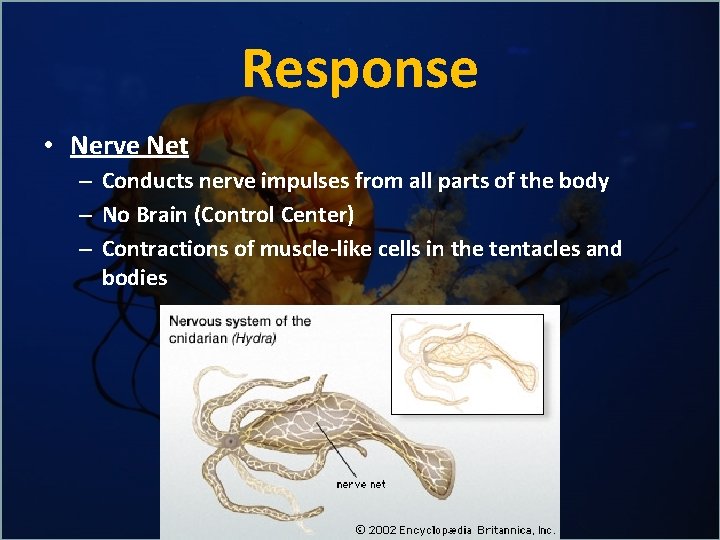 Response

• Nerve Net
– Conducts nerve impulses from all parts of the body
– No Brain (Control Center)
– Contractions of muscle-like cells in the tentacles and bodies

Nervous system of the cnidarian (Hydra)

nerve net

© 2002 Encyclopædia Britannica, Inc.